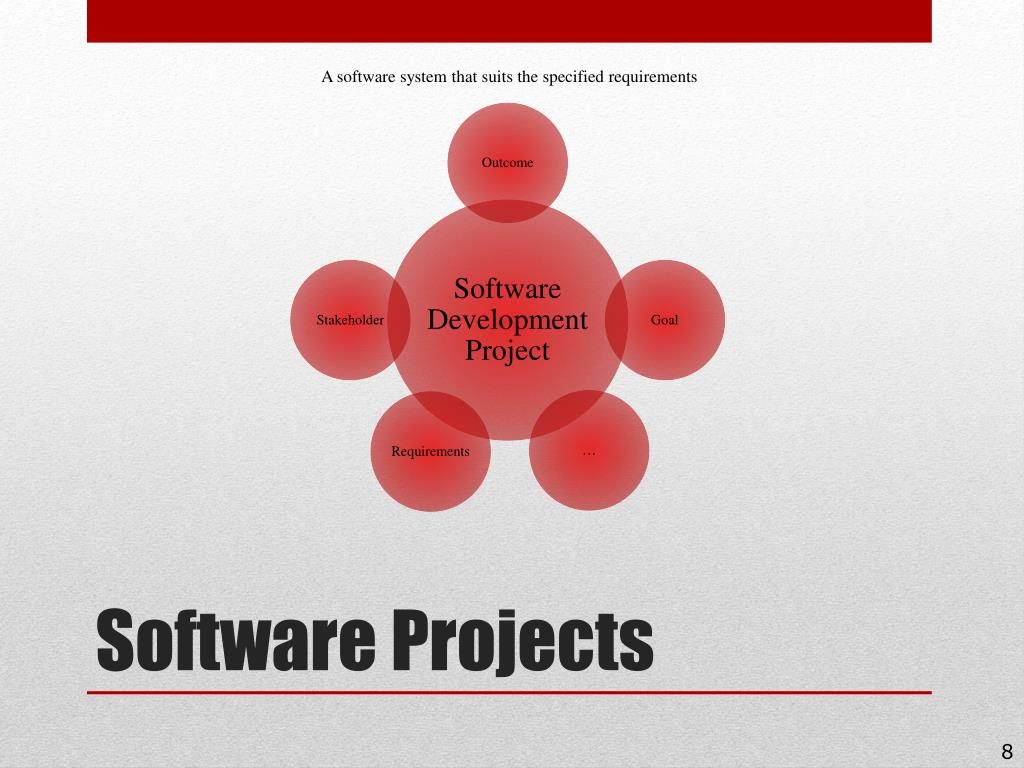 A software system that suits the specified requirements

Outcome

Stakeholder

Software Development Project

Goal

Requirements

…

Software Projects

8